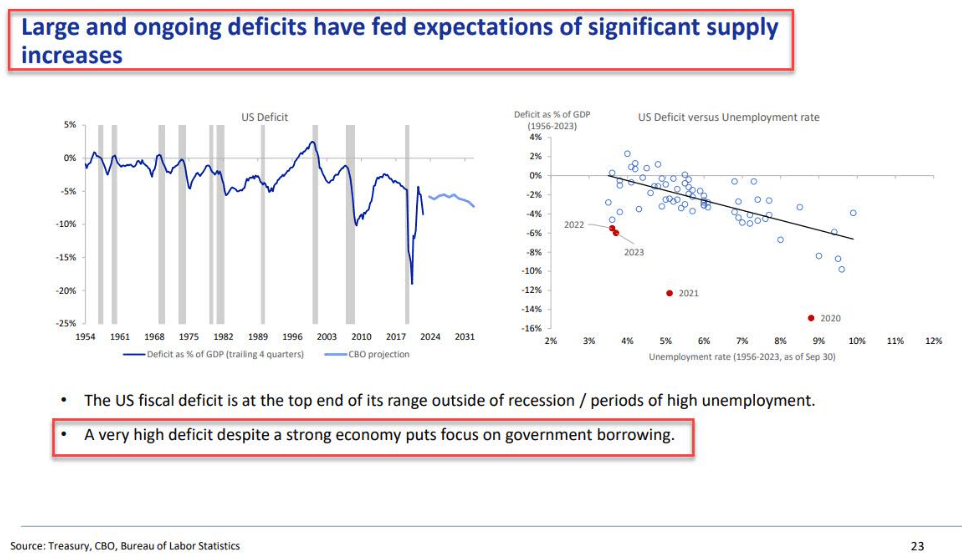 Large and ongoing deficits have fed expectations of significant supply increases

US Deficit

5%
0%
-5%
-10%
-15%
-20%
-25%

1954 1961 1968 1975 1982 1989 1996 2003 2010 2017 2024 2031

Deficit as % of GDP (trailing 4 quarters)
CBO projection

Deficit as % of GDP (1956-2023)

US Deficit versus Unemployment rate

4%
2%
0%
-2%
-4%
-6%
-8%
-10%
-12%
-14%
-16%

2022
2023
2021
2020

2% 3% 4% 5% 6% 7% 8% 9% 10% 11% 12%

Unemployment rate (1956-2023, as of Sep 30)

• The US fiscal deficit is at the top end of its range outside of recession / periods of high unemployment.

• A very high deficit despite a strong economy puts focus on government borrowing.

Source: Treasury, CBO, Bureau of Labor Statistics

23